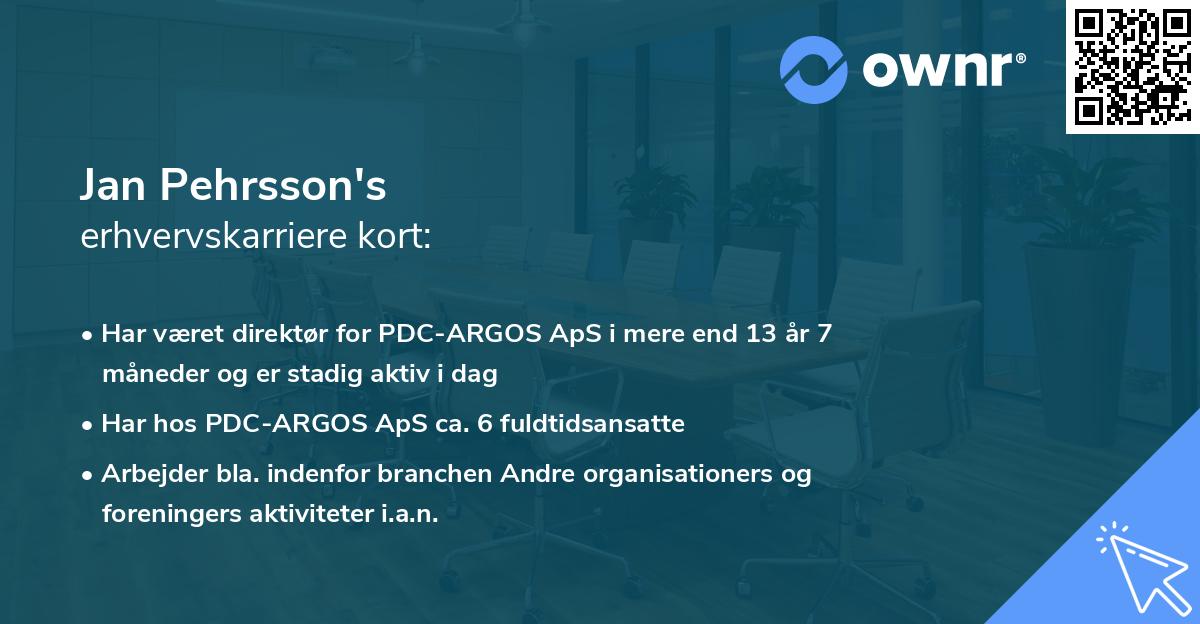 ownr®

Jan Pehrsson's
erhvervskarriere kort:

• Har været direktør for PDC-ARGOS ApS i mere end 13 år 7 måneder og er stadig aktiv i dag
• Har hos PDC-ARGOS ApS ca. 6 fuldtidsansatte
• Arbejder bla. indenfor branchen Andre organisationers og foreningers aktiviteter i.a.n.